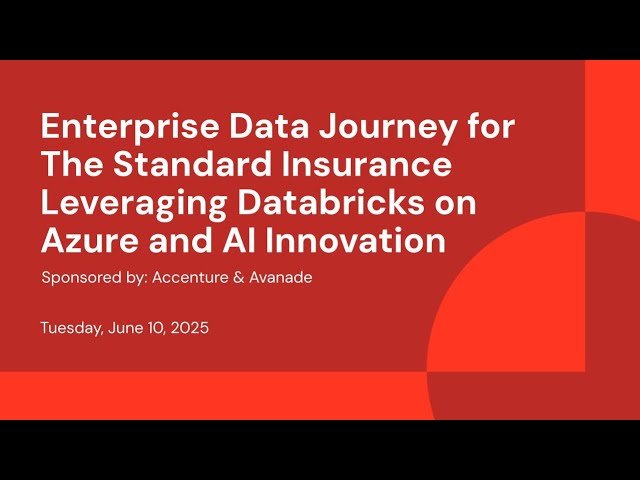 Enterprise Data Journey for The Standard Insurance Leveraging Databricks on Azure and AI Innovation

Sponsored by: Accenture & Avanade

Tuesday, June 10, 2025